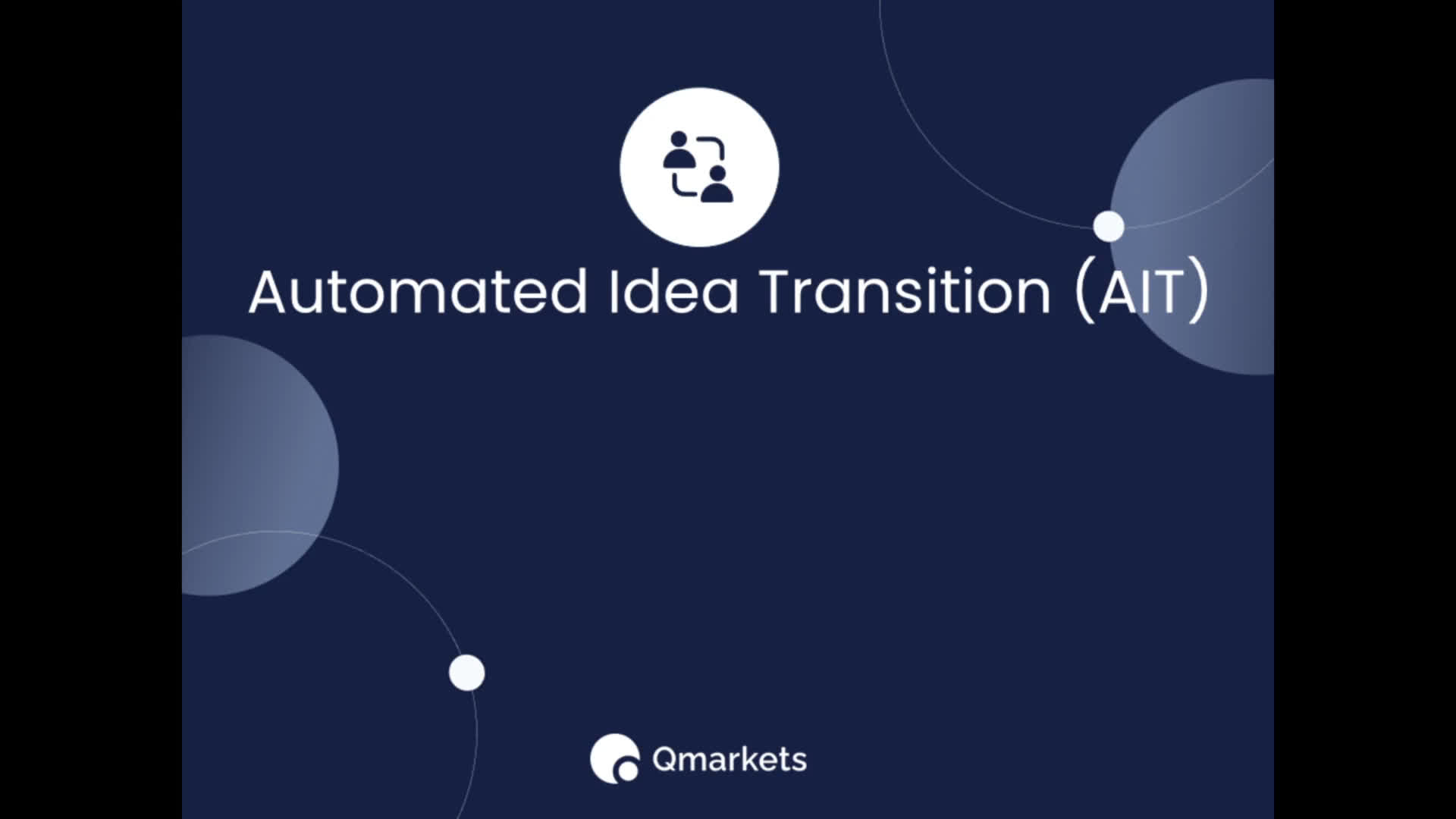 Automated Idea Transition (AIT)

Qmarkets